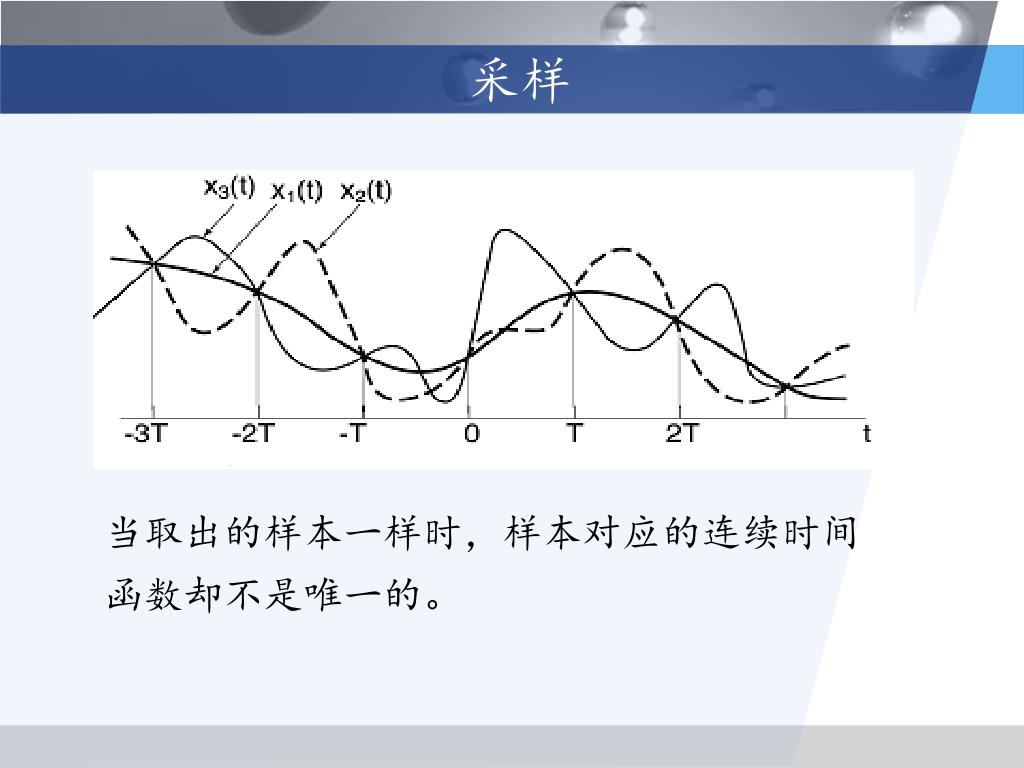 采样

$x_3(t)$ $x_1(t)$ $x_2(t)$

-3T -2T -T 0 T 2T t

当取出的样本一样时，样本对应的连续时间函数却不是唯一的。